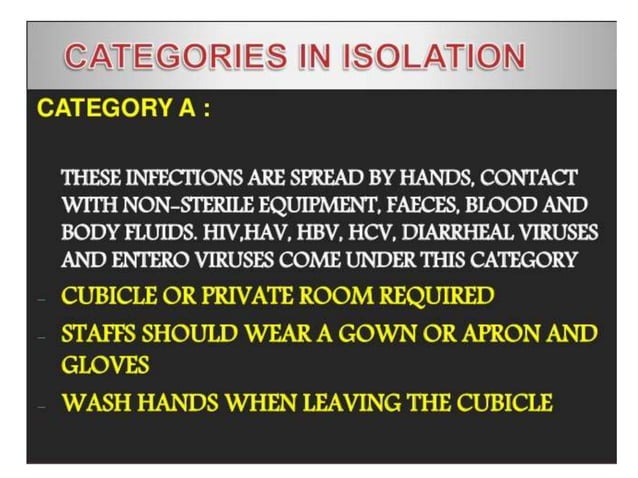 CATEGORIES IN ISOLATION

CATEGORY A :

THESE INFECTIONS ARE SPREAD BY HANDS, CONTACT WITH NON-STERILE EQUIPMENT, FAECES, BLOOD AND BODY FLUIDS. HIV,HAV, HBV, HCV, DIARRHEAL VIRUSES AND ENTERO VIRUSES COME UNDER THIS CATEGORY

- CUBICLE OR PRIVATE ROOM REQUIRED
- STAFFS SHOULD WEAR A GOWN OR APRON AND GLOVES
- WASH HANDS WHEN LEAVING THE CUBICLE